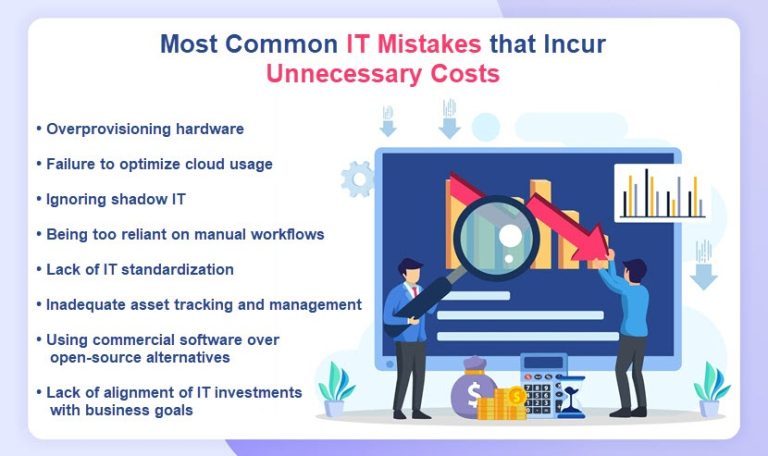 Most Common IT Mistakes that Incur Unnecessary Costs

• Overprovisioning hardware

• Failure to optimize cloud usage

• Ignoring shadow IT

• Being too reliant on manual workflows

• Lack of IT standardization

• Inadequate asset tracking and management

• Using commercial software over open-source alternatives

• Lack of alignment of IT investments with business goals

$